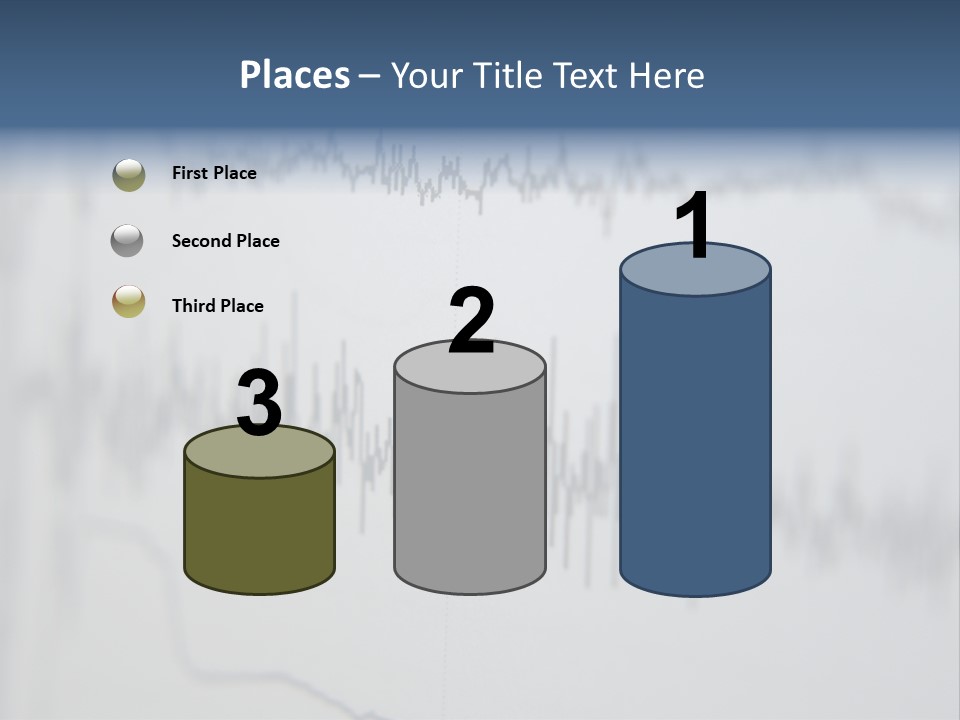 Places – Your Title Text Here

First Place

Second Place

Third Place

3

2

1